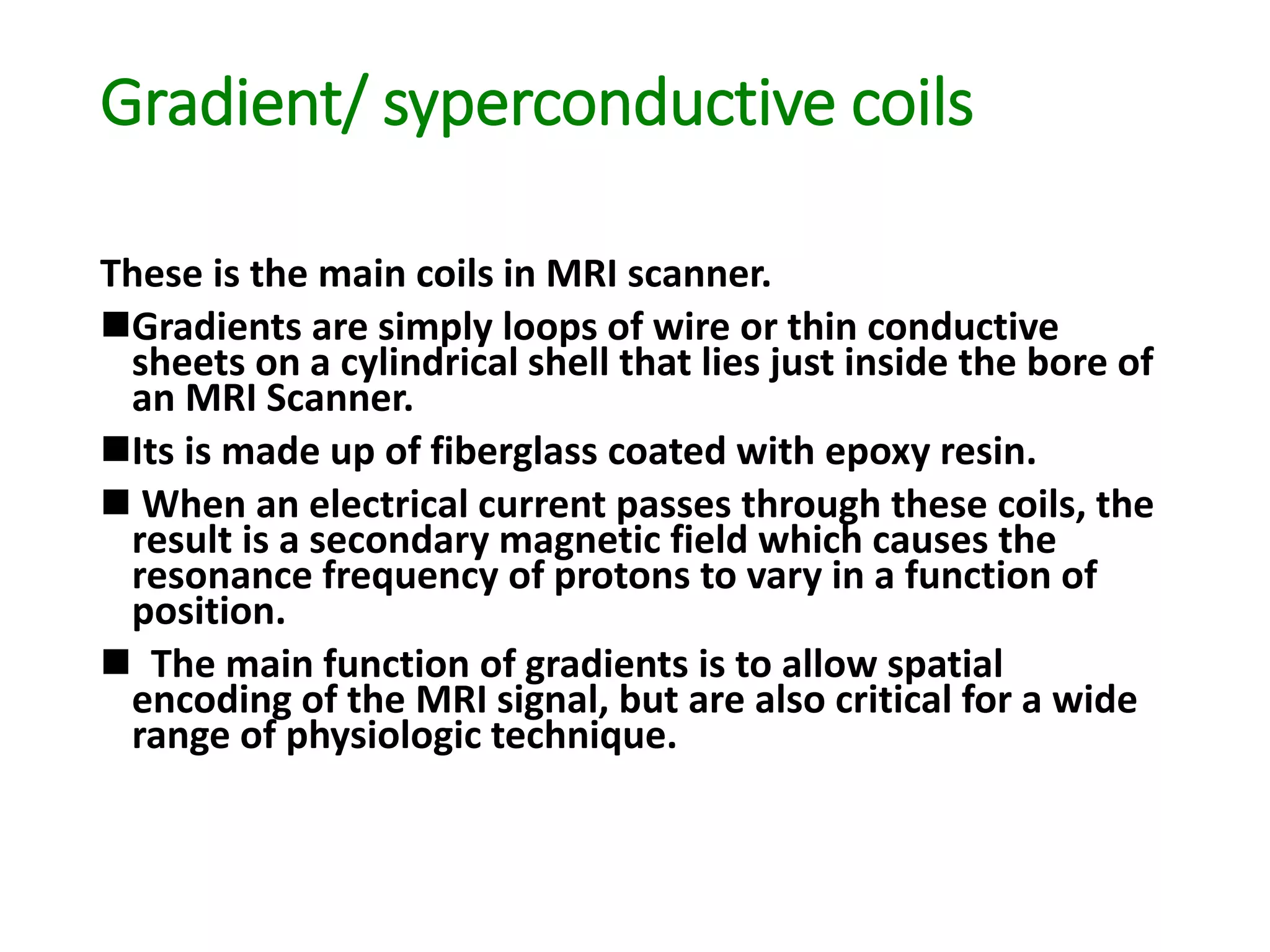 Gradient/ syperconductive coils

These is the main coils in MRI scanner.

■Gradients are simply loops of wire or thin conductive sheets on a cylindrical shell that lies just inside the bore of an MRI Scanner.

■Its is made up of fiberglass coated with epoxy resin.

■ When an electrical current passes through these coils, the result is a secondary magnetic field which causes the resonance frequency of protons to vary in a function of position.

■ The main function of gradients is to allow spatial encoding of the MRI signal, but are also critical for a wide range of physiologic technique.